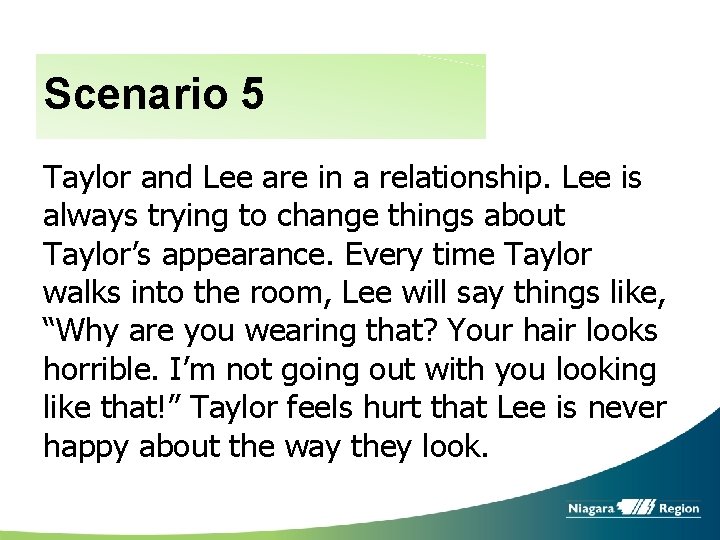 Scenario 5

Taylor and Lee are in a relationship. Lee is always trying to change things about Taylor’s appearance. Every time Taylor walks into the room, Lee will say things like, “Why are you wearing that? Your hair looks horrible. I’m not going out with you looking like that!” Taylor feels hurt that Lee is never happy about the way they look.

Niagara Region